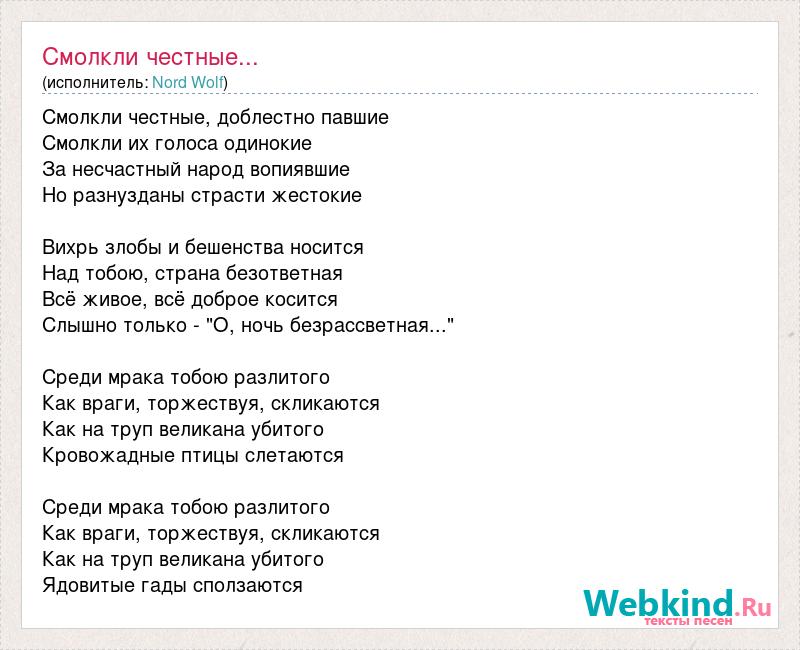 Смолкли честные...
(исполнитель: Nord Wolf)

Смолкли честные, доблестно павшие
Смолкли их голоса одинокие
За несчастный народ вопиявшие
Но разнузданы страсти жестокие

Вихрь злобы и бешенства носится
Над тобою, страна безответная
Всё живое, всё доброе косится
Слышно только - "О, ночь безрассветная..."

Среди мрака тобою разлитого
Как враги, торжествуя, скликаются
Как на труп великана убитого
Кровожадные птицы слетаются

Среди мрака тобою разлитого
Как враги, торжествуя, скликаются
Как на труп великана убитого
Ядовитые гады сползаются

Webkind.Ru
тексты песен